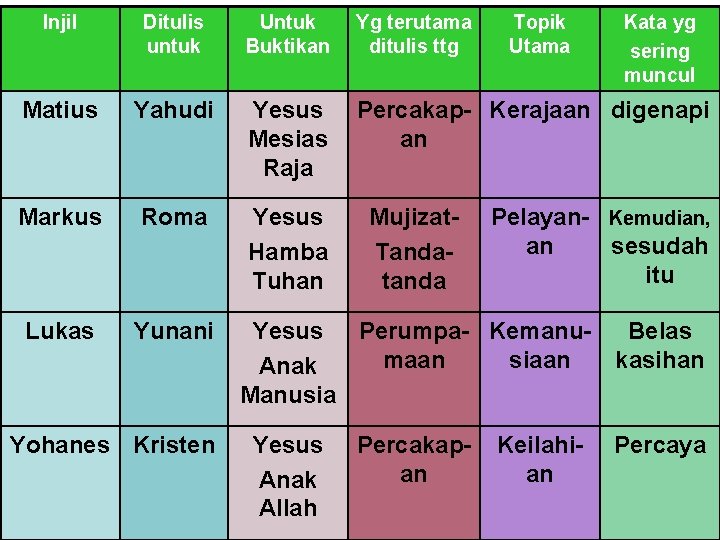 | Injil | Ditulis untuk | Untuk Buktikan | Yg terutama ditulis ttg | Topik Utama | Kata yg sering muncul |
|---|---|---|---|---|---|
| Matius | Yahudi | Yesus Mesias Raja | Percakapan | Kerajaan | digenapi |
| Markus | Roma | Yesus Hamba Tuhan | Mujizat-Tanda-tanda | Pelayanan | Kemudian, sesudah itu |
| Lukas | Yunani | Yesus Anak Manusia | Perumpamaan | Kemanusiaan | Belas kasihan |
| Yohanes | Kristen | Yesus Anak Allah | Percakapan | Keilahian | Percaya |